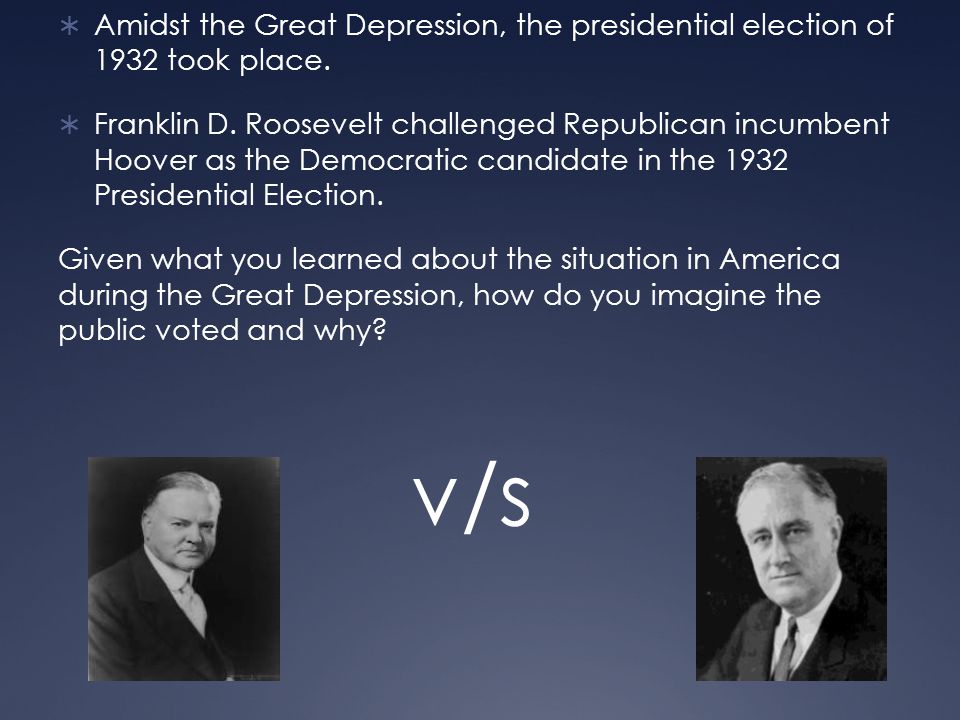 ∗ Amidst the Great Depression, the presidential election of 1932 took place.

∗ Franklin D. Roosevelt challenged Republican incumbent Hoover as the Democratic candidate in the 1932 Presidential Election.

Given what you learned about the situation in America during the Great Depression, how do you imagine the public voted and why?

V/S